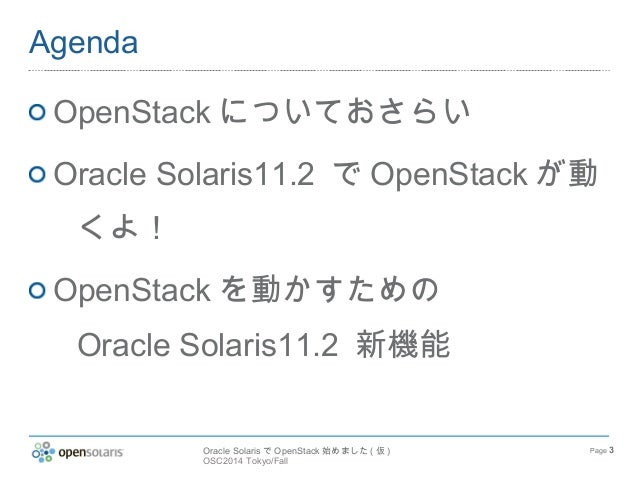 Agenda

OpenStack についておさらい

Oracle Solaris11.2 で OpenStack が動くよ！

OpenStack を動かすための Oracle Solaris11.2 新機能

opensolaris

Oracle Solaris で OpenStack 始めました ( 仮 )
OSC2014 Tokyo/Fall

Page 3